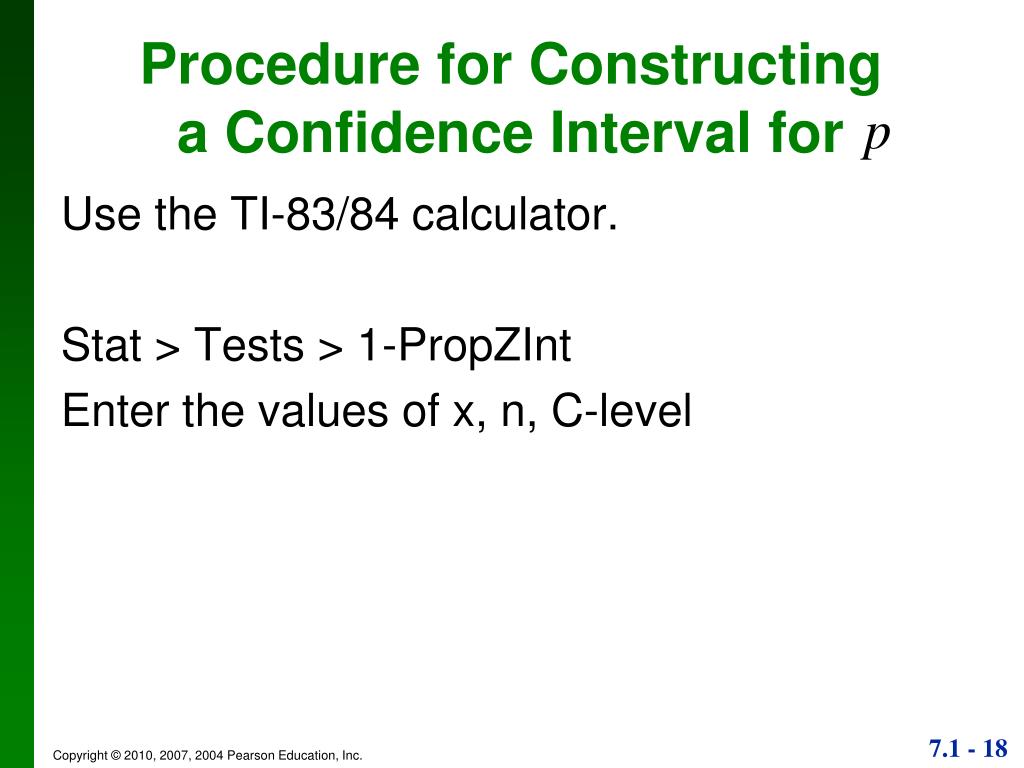 Procedure for Constructing a Confidence Interval for $p$

Use the TI-83/84 calculator.

Stat > Tests > 1-PropZInt

Enter the values of x, n, C-level

Copyright © 2010, 2007, 2004 Pearson Education, Inc.

7.1 - 18